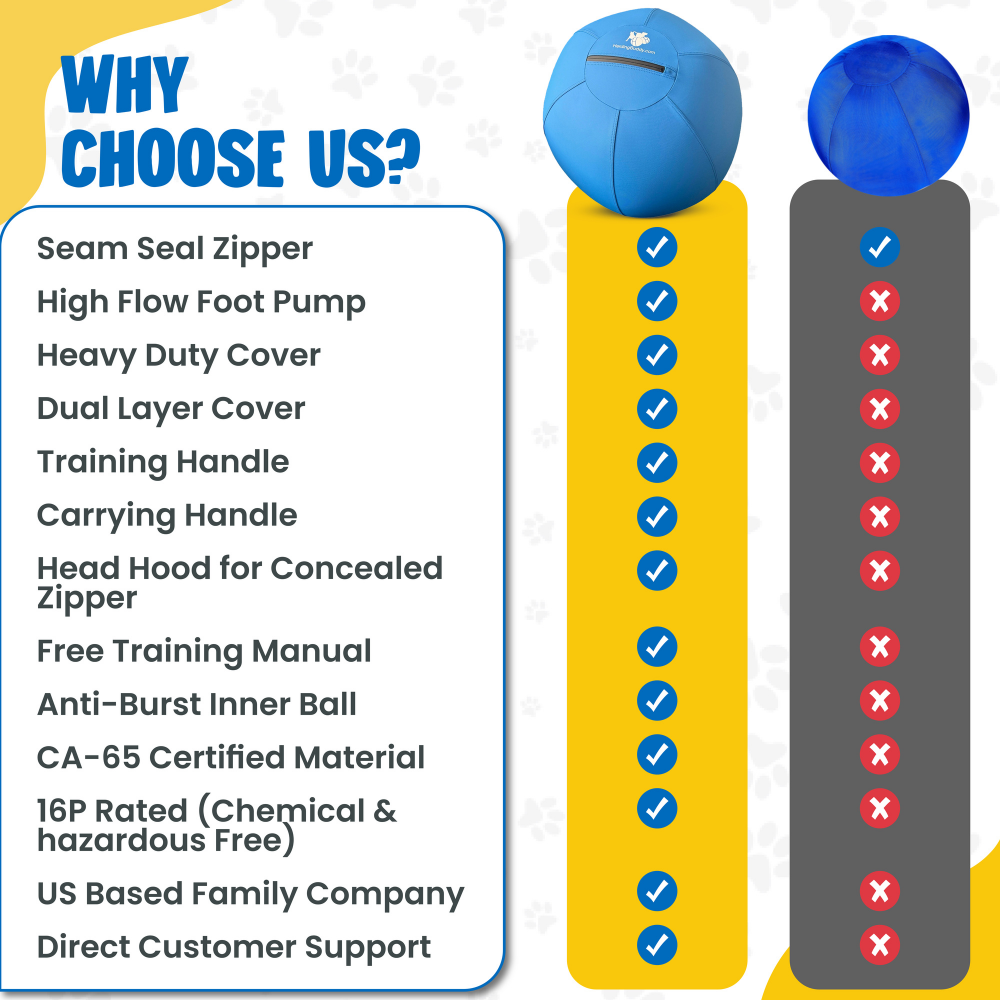 WHY CHOOSE US?

Seam Seal Zipper
High Flow Foot Pump
Heavy Duty Cover
Dual Layer Cover
Training Handle
Carrying Handle
Head Hood for Concealed Zipper
Free Training Manual
Anti-Burst Inner Ball
CA-65 Certified Material
16P Rated (Chemical & hazardous Free)
US Based Family Company
Direct Customer Support